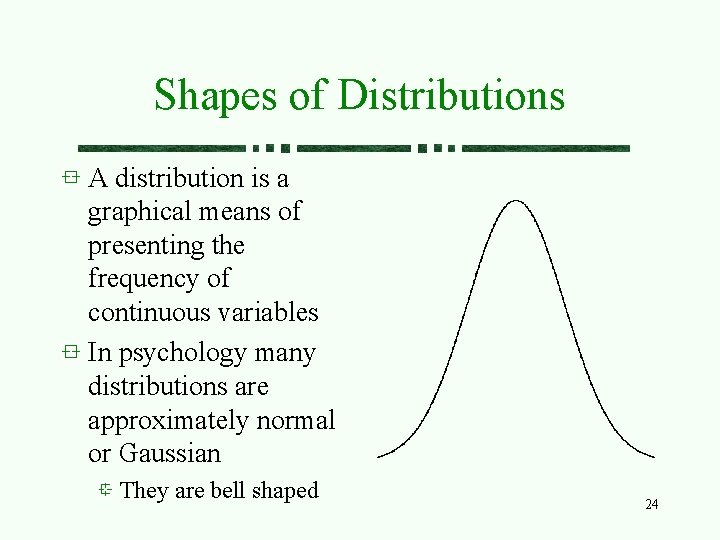 Shapes of Distributions

A distribution is a graphical means of presenting the frequency of continuous variables

In psychology many distributions are approximately normal or Gaussian

They are bell shaped

24